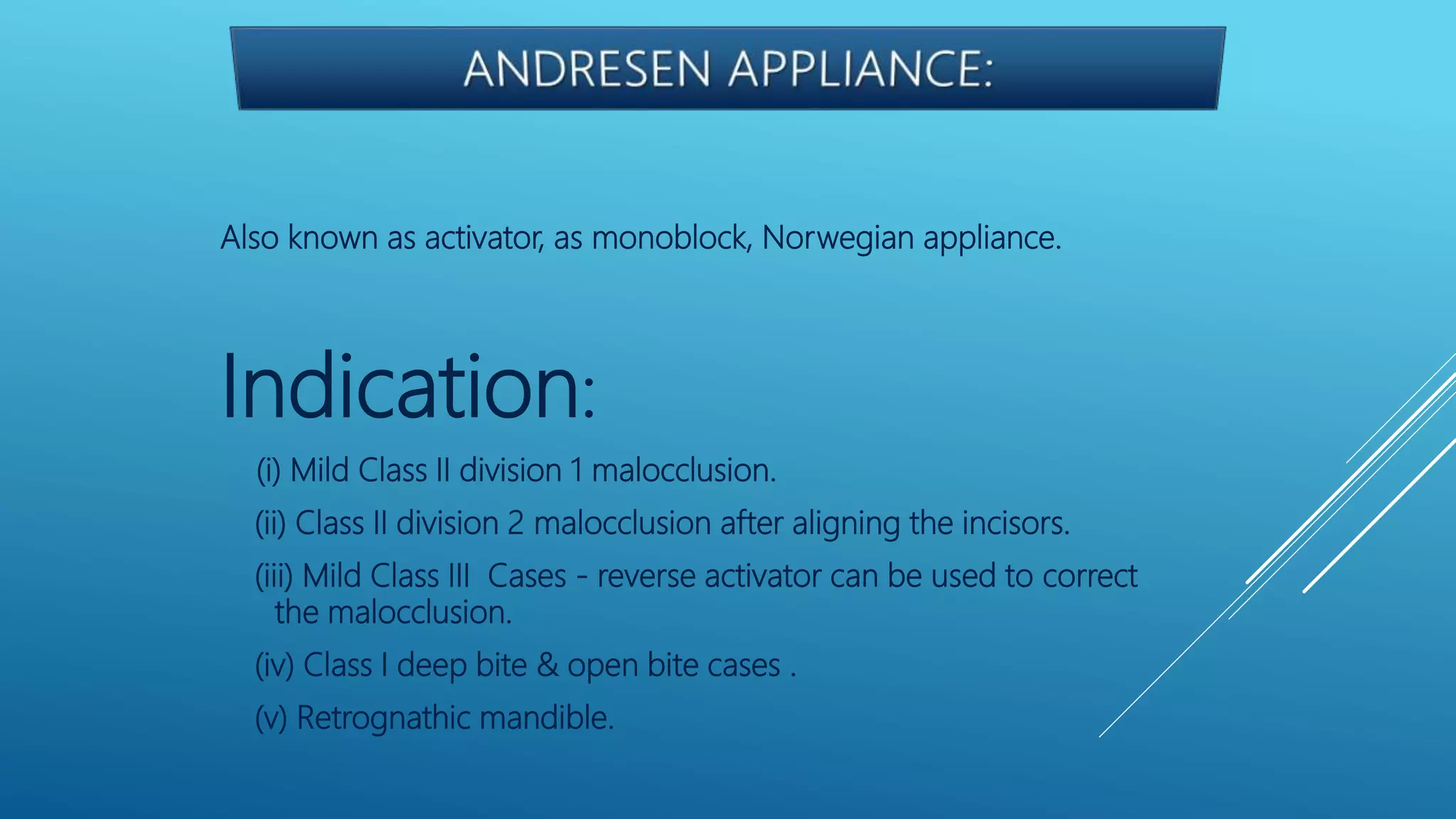 ANDRESEN APPLIANCE:

Also known as activator, as monoblock, Norwegian appliance.

Indication:

(i) Mild Class II division 1 malocclusion.

(ii) Class II division 2 malocclusion after aligning the incisors.

(iii) Mild Class III Cases - reverse activator can be used to correct the malocclusion.

(iv) Class I deep bite & open bite cases .

(v) Retrognathic mandible.